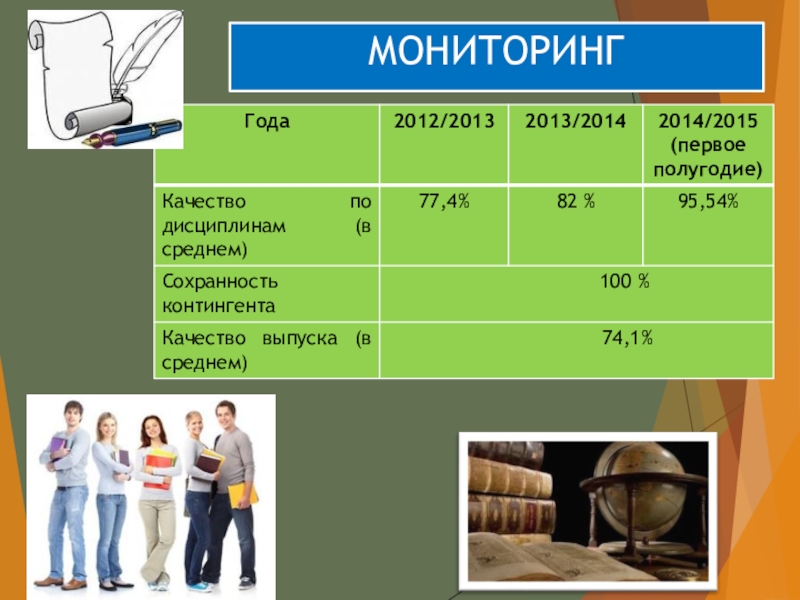 МОНИТОРИНГ

| Года | 2012/2013 | 2013/2014 | 2014/2015 (первое полугодие) |
|---|---|---|---|
| Качество по дисциплинам (в среднем) | 77,4% | 82 % | 95,54% |
| Сохранность контингента | 100 % | | |
| Качество выпуска (в среднем) | 74,1% | | |